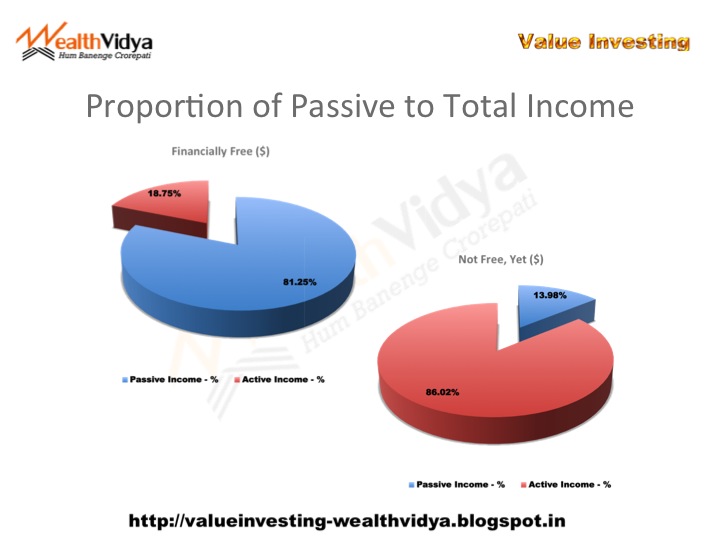 WealthVidya
Hum Banenge Crorepati

Value Investing

Proportion of Passive to Total Income

Financially Free ($)

18.75%

81.25%

Passive Income - % Active Income - %

WealthVidya
Hum Banenge Crorepati

Not Free, Yet ($)

13.98%

86.02%

Passive Income - % Active Income - %

http://valueinvesting-wealthvidya.blogspot.in